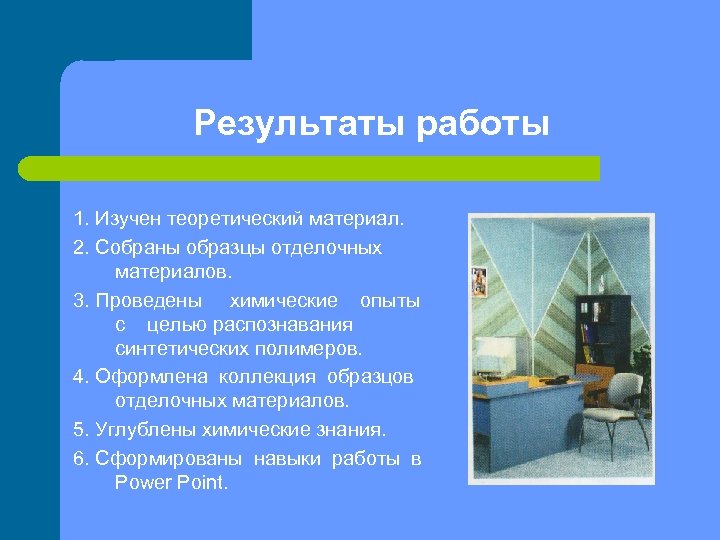 Результаты работы

1. Изучен теоретический материал.

2. Собраны образцы отделочных материалов.

3. Проведены химические опыты с целью распознавания синтетических полимеров.

4. Оформлена коллекция образцов отделочных материалов.

5. Углублены химические знания.

6. Сформированы навыки работы в Power Point.